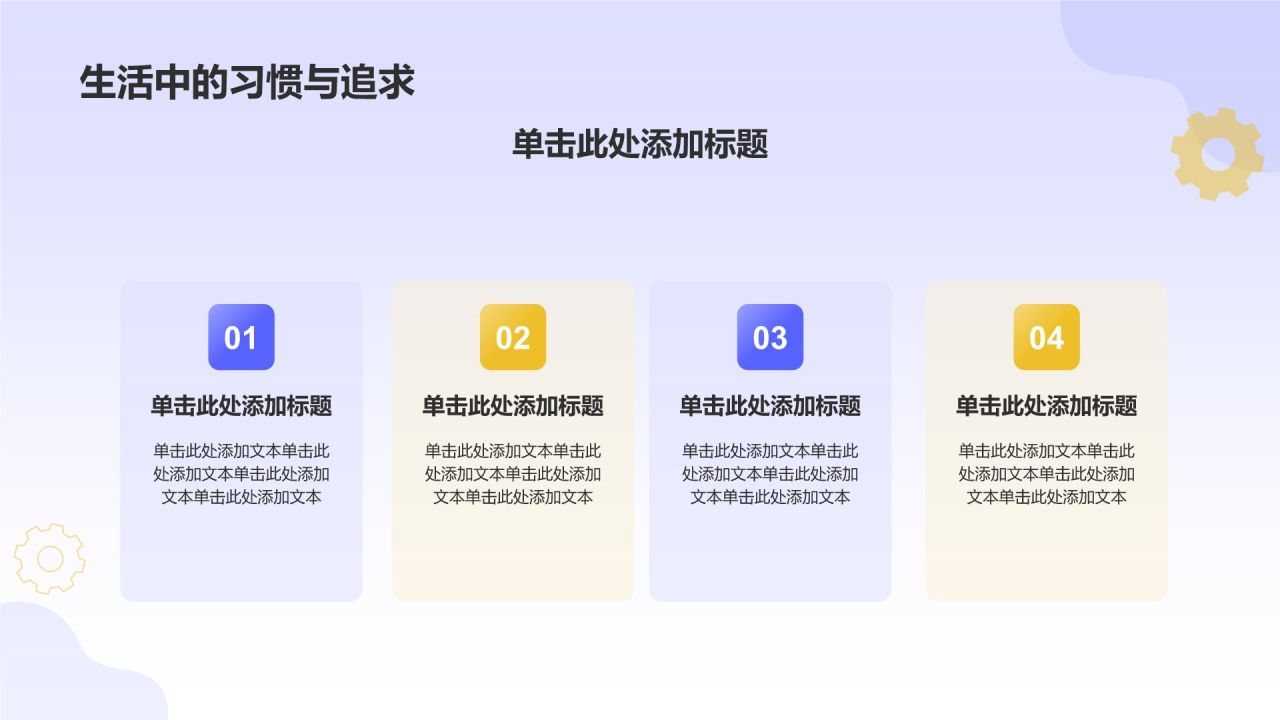 生活中的习惯与追求

单击此处添加标题

01

单击此处添加标题

单击此处添加文本单击此处添加文本单击此处添加文本单击此处添加文本

02

单击此处添加标题

单击此处添加文本单击此处添加文本单击此处添加文本单击此处添加文本

03

单击此处添加标题

单击此处添加文本单击此处添加文本单击此处添加文本单击此处添加文本

04

单击此处添加标题

单击此处添加文本单击此处添加文本单击此处添加文本单击此处添加文本